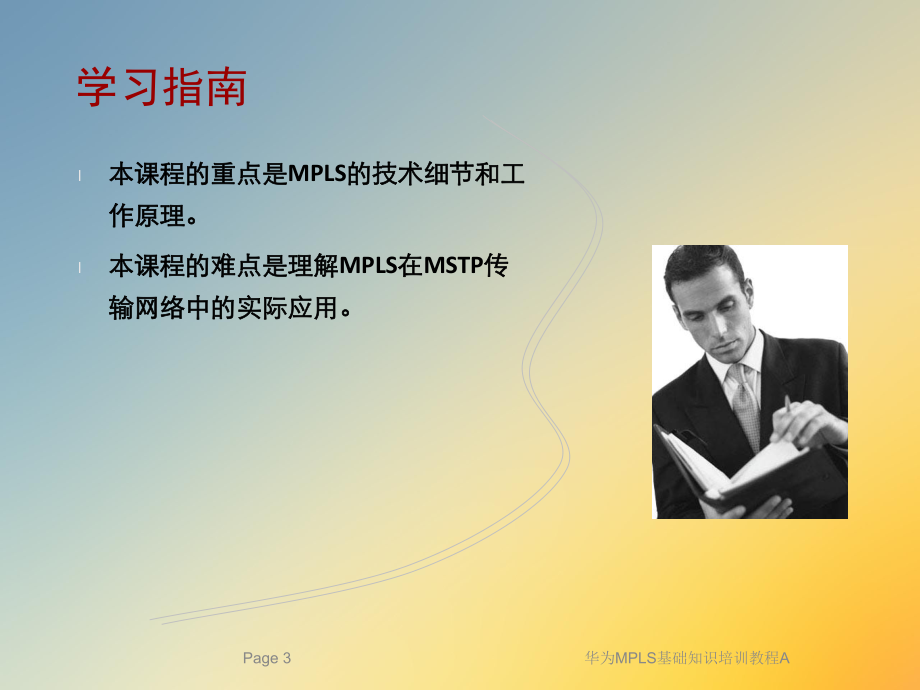 学习指南

l 本课程的重点是MPLS的技术细节和工作原理。

l 本课程的难点是理解MPLS在MSTP传输网络中的实际应用。

Page 3

华为MPLS基础知识培训教程A